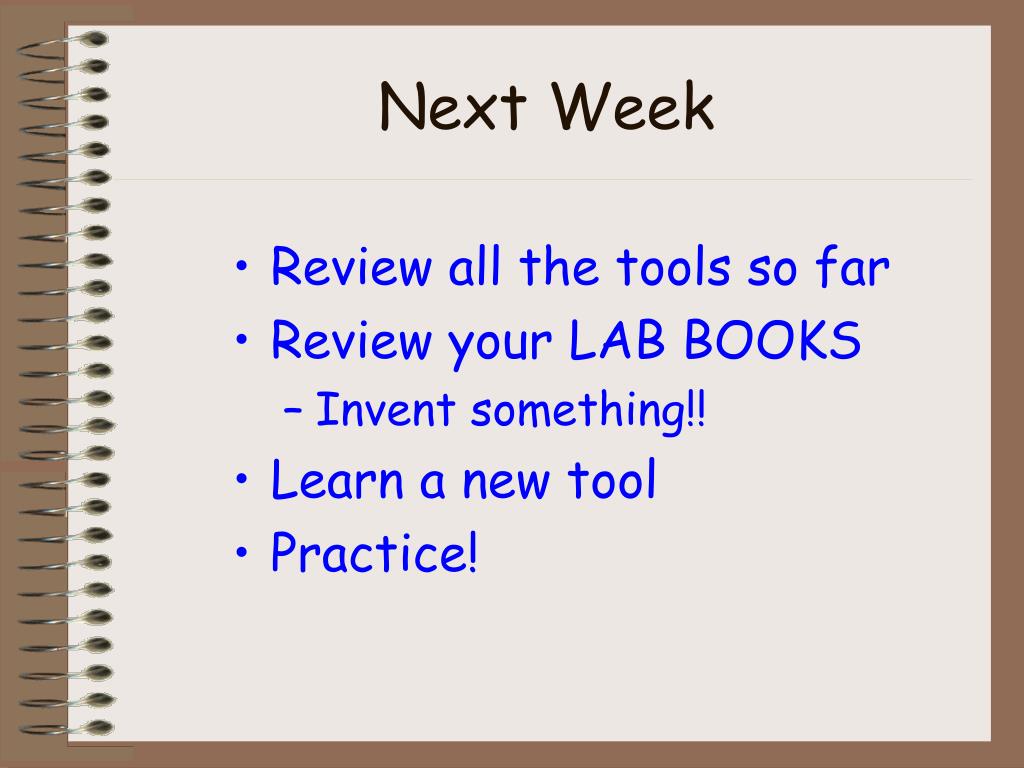 Next Week

• Review all the tools so far
• Review your LAB BOOKS
– Invent something!!
• Learn a new tool
• Practice!